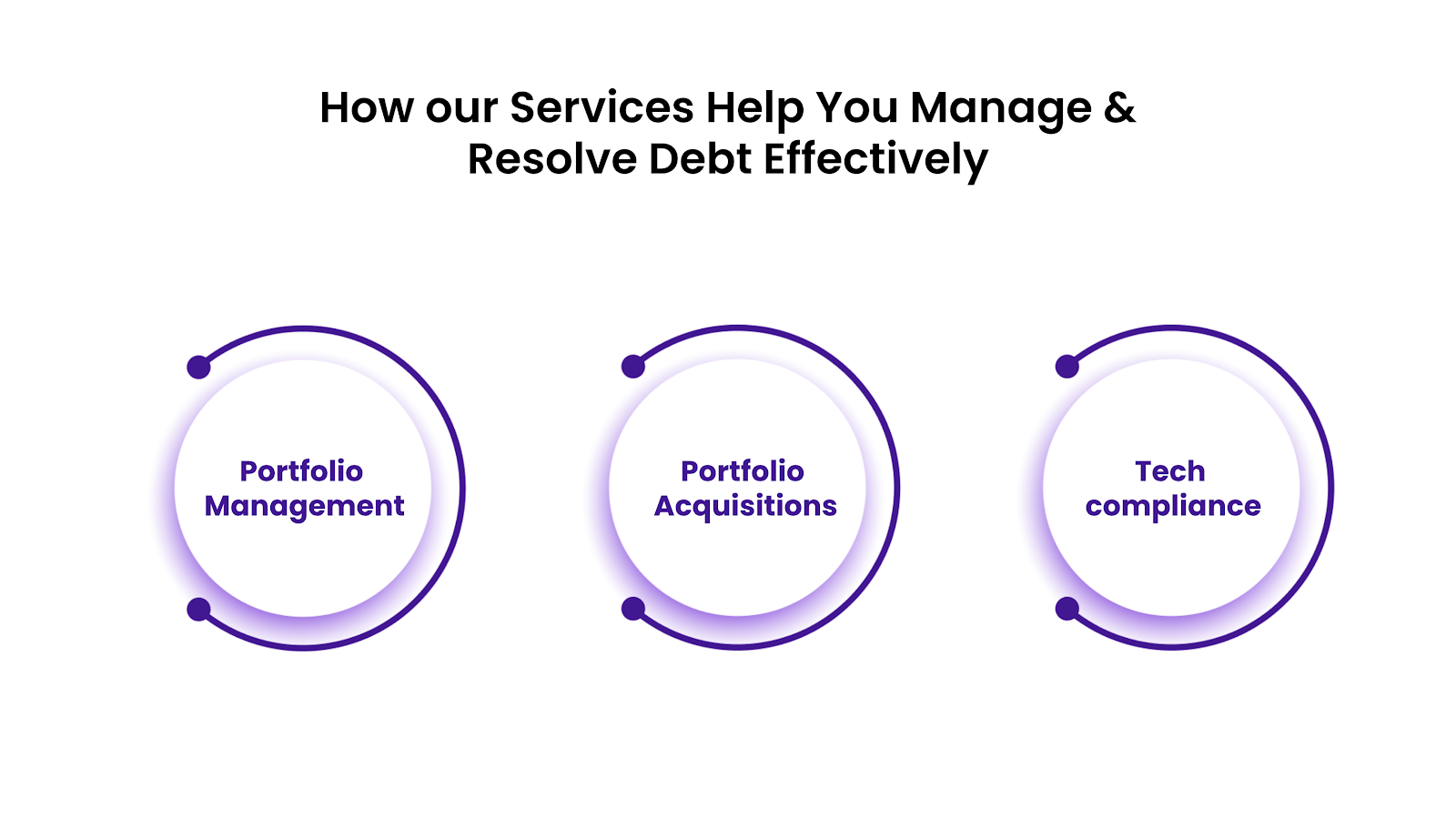 How our Services Help You Manage & Resolve Debt Effectively

Portfolio Management

Portfolio Acquisitions

Tech compliance